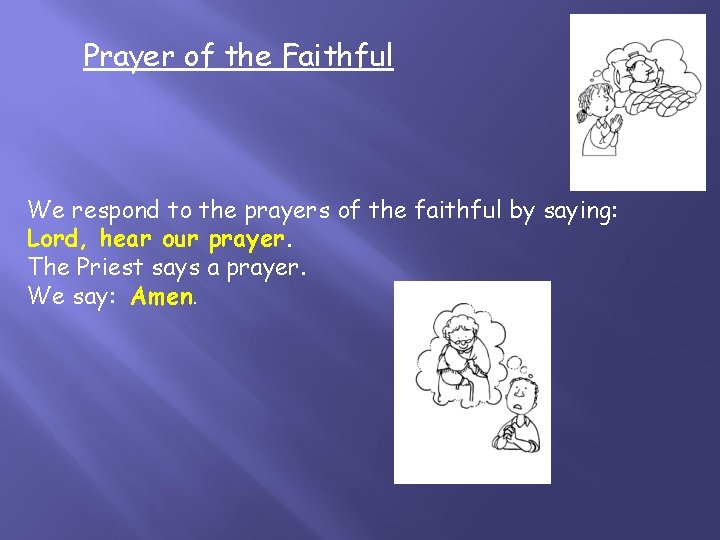 Prayer of the Faithful

We respond to the prayers of the faithful by saying:
Lord, hear our prayer.
The Priest says a prayer.
We say: Amen.